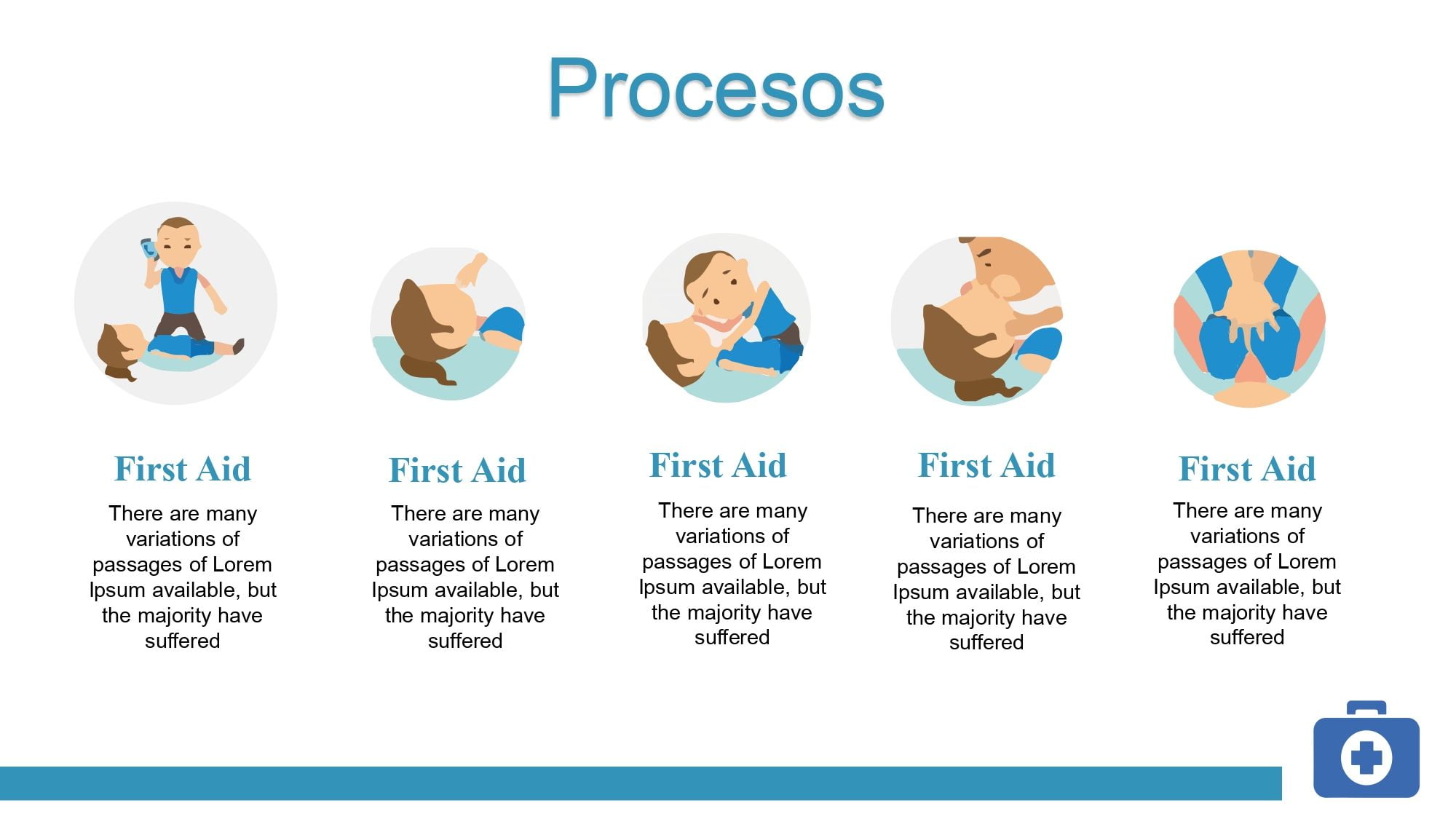 Procesos

First Aid
There are many variations of passages of Lorem Ipsum available, but the majority have suffered

First Aid
There are many variations of passages of Lorem Ipsum available, but the majority have suffered

First Aid
There are many variations of passages of Lorem Ipsum available, but the majority have suffered

First Aid
There are many variations of passages of Lorem Ipsum available, but the majority have suffered

First Aid
There are many variations of passages of Lorem Ipsum available, but the majority have suffered